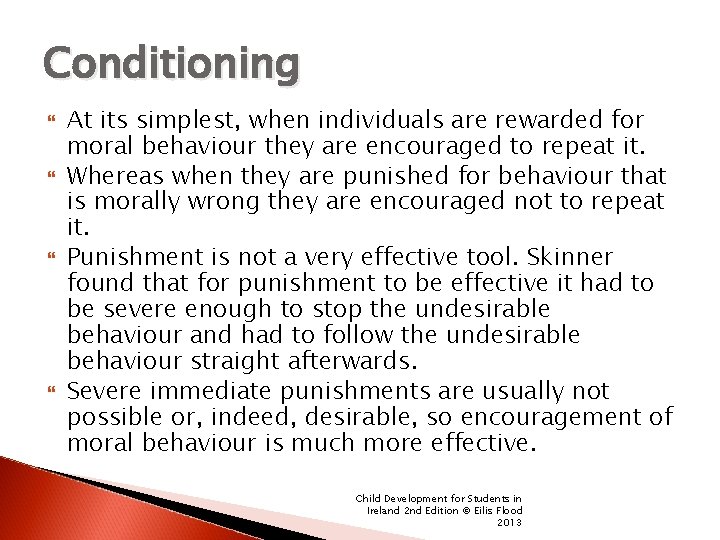 Conditioning

At its simplest, when individuals are rewarded for moral behaviour they are encouraged to repeat it.

Whereas when they are punished for behaviour that is morally wrong they are encouraged not to repeat it.

Punishment is not a very effective tool. Skinner found that for punishment to be effective it had to be severe enough to stop the undesirable behaviour and had to follow the undesirable behaviour straight afterwards.

Severe immediate punishments are usually not possible or, indeed, desirable, so encouragement of moral behaviour is much more effective.

Child Development for Students in Ireland 2nd Edition © Eilis Flood 2013